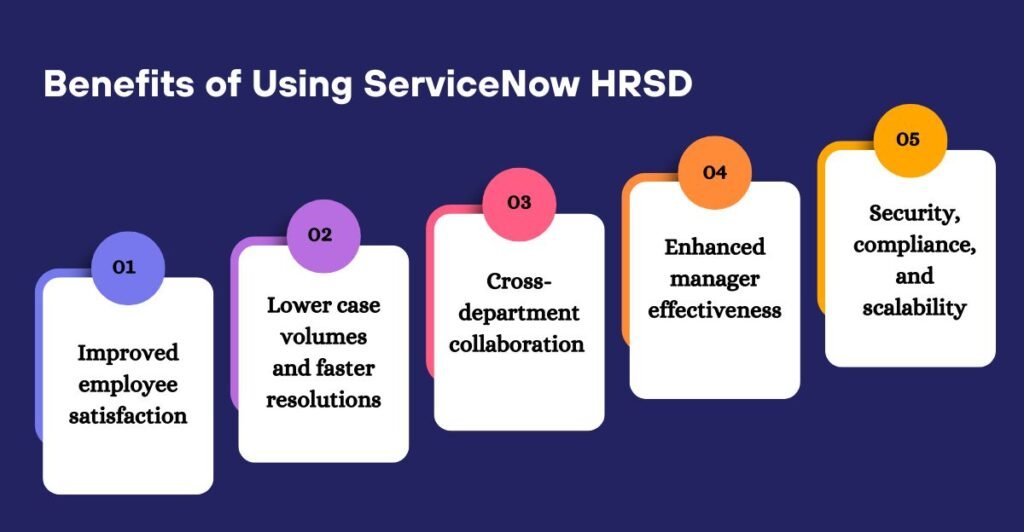 Benefits of Using ServiceNow HRSD

01

Improved employee satisfaction

02

Lower case volumes and faster resolutions

03

Cross-department collaboration

04

Enhanced manager effectiveness

05

Security, compliance, and scalability